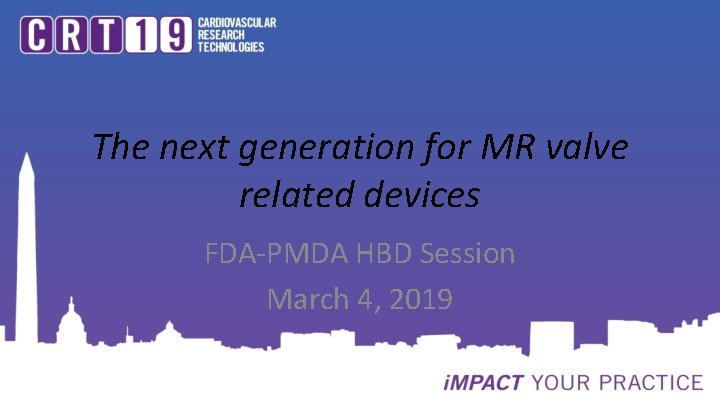 CRT19 CARDIOVASCULAR RESEARCH TECHNOLOGIES

The next generation for MR valve related devices

FDA-PMDA HBD Session
March 4, 2019

iMPACT YOUR PRACTICE